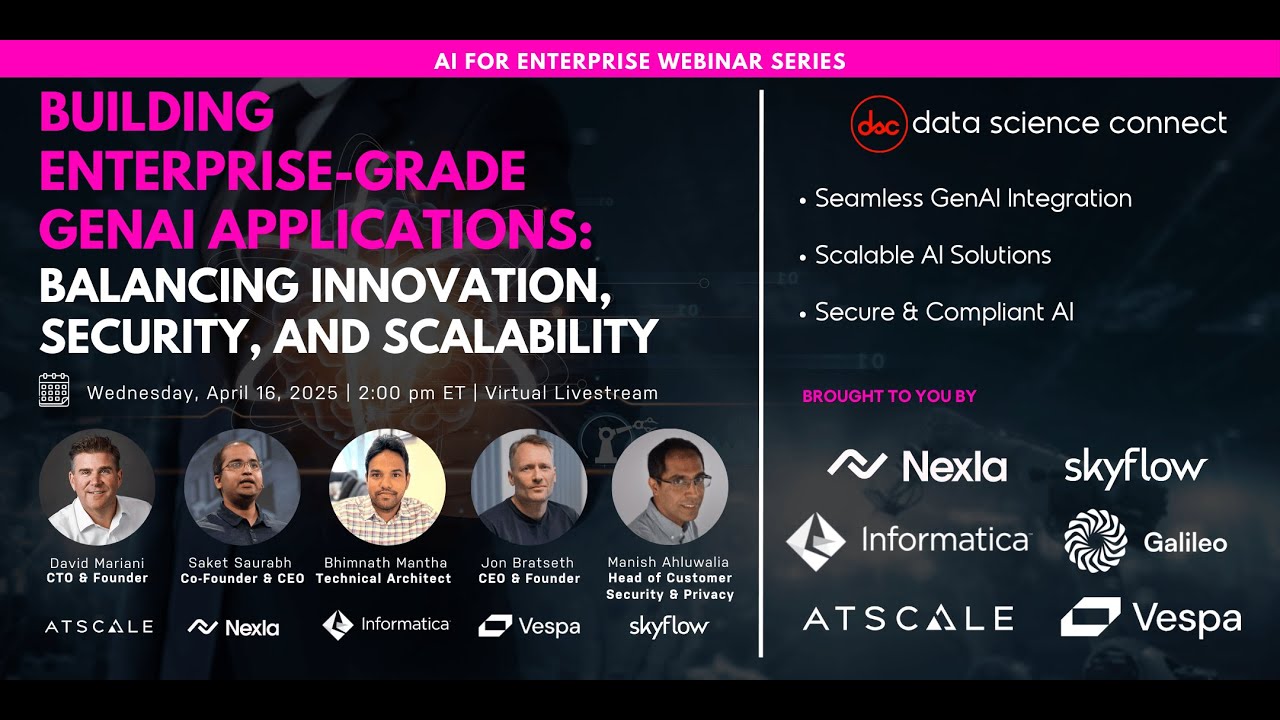 AI FOR ENTERPRISE WEBINAR SERIES

BUILDING ENTERPRISE-GRADE GENAI APPLICATIONS: BALANCING INNOVATION, SECURITY, AND SCALABILITY

Wednesday, April 16, 2025 | 2:00 pm ET | Virtual Livestream

David Mariani
CTO & Founder
ATSCALE

Saket Saurabh
Co-Founder & CEO
Nexla

Bhimnath Mantha
Technical Architect
Informatica

Jon Bratseth
CEO & Founder
Vespa

Manish Ahluwalia
Head of Customer Security & Privacy
skyflow

dsc data science connect

• Seamless GenAI Integration
• Scalable AI Solutions
• Secure & Compliant AI

BROUGHT TO YOU BY

Nexla
skyflow
Informatica
Galileo
ATSCALE
Vespa